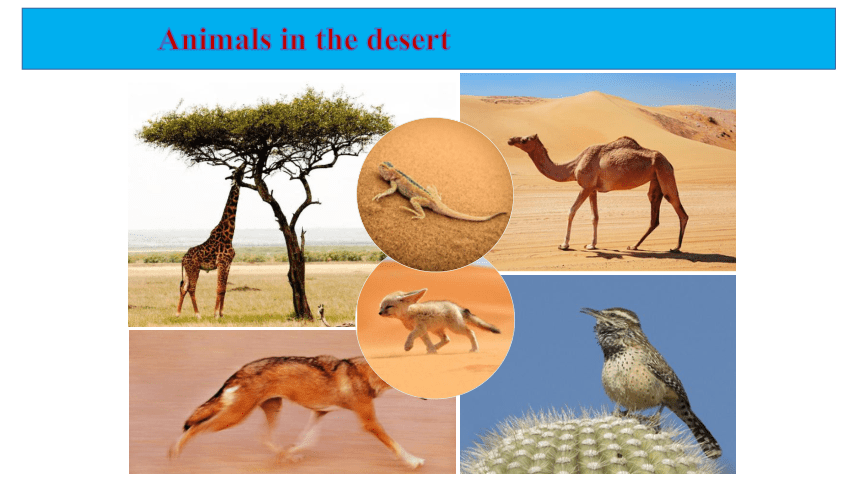 Animals in the desert